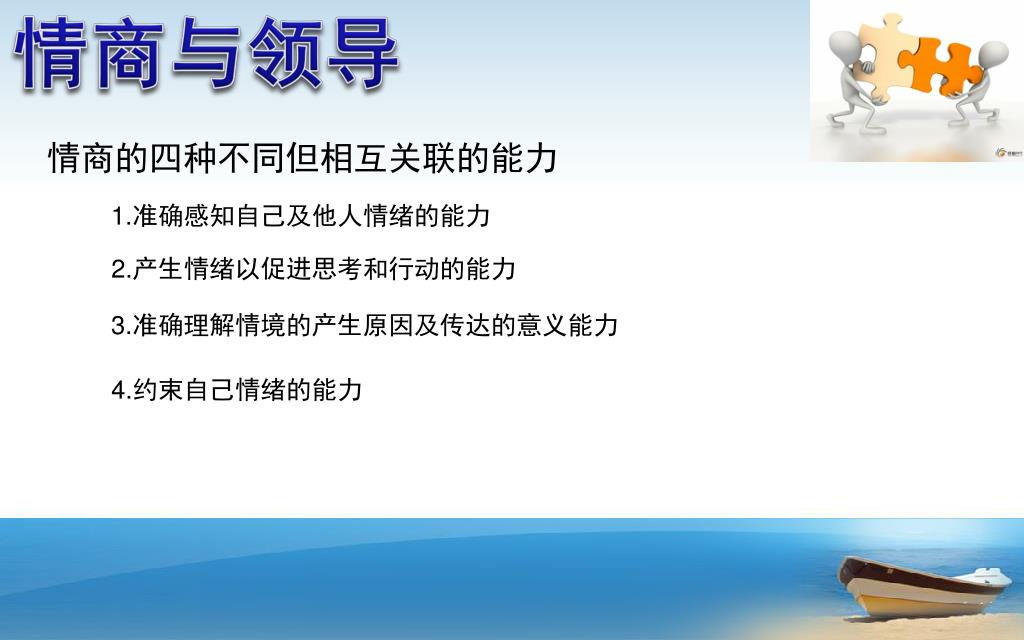 情商与领导

情商的四种不同但相互关联的能力

1.准确感知自己及他人情绪的能力

2.产生情绪以促进思考和行动的能力

3.准确理解情境的产生原因及传达的意义能力

4.约束自己情绪的能力